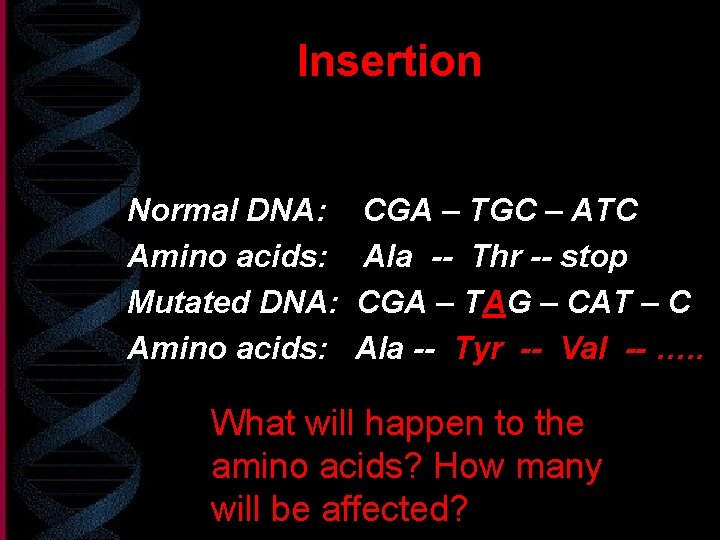 Insertion

Normal DNA: CGA – TGC – ATC
Amino acids: Ala -- Thr -- stop
Mutated DNA: CGA – TAG – CAT – C
Amino acids: Ala -- Tyr -- Val -- .....

What will happen to the amino acids? How many will be affected?